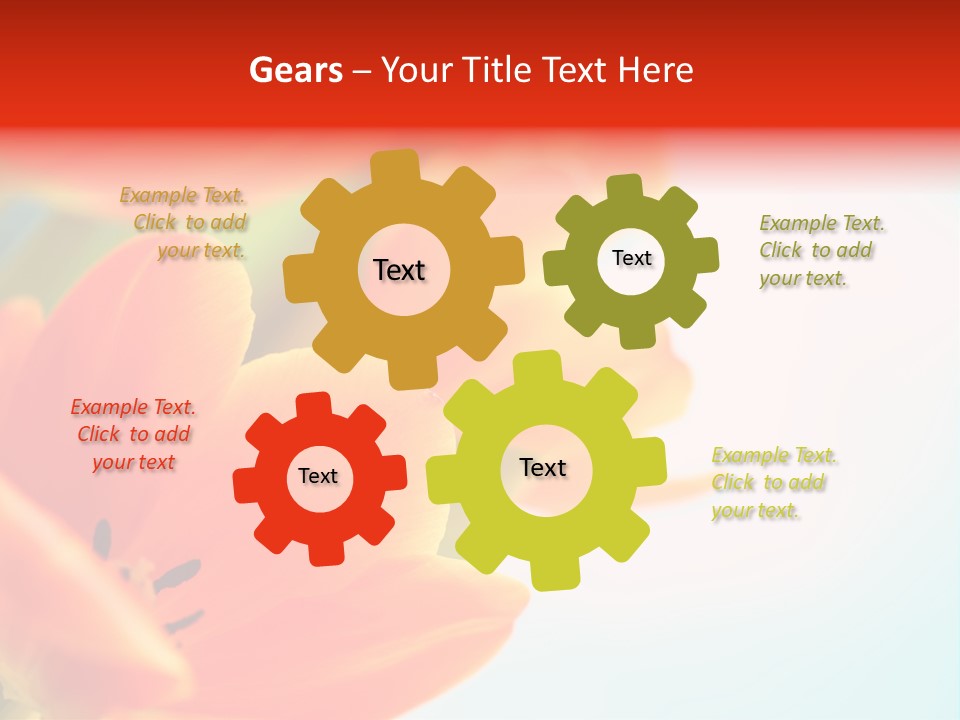 Gears – Your Title Text Here

Example Text. Click to add your text.

Text

Text

Example Text. Click to add your text.

Example Text. Click to add your text

Text

Text

Example Text. Click to add your text.